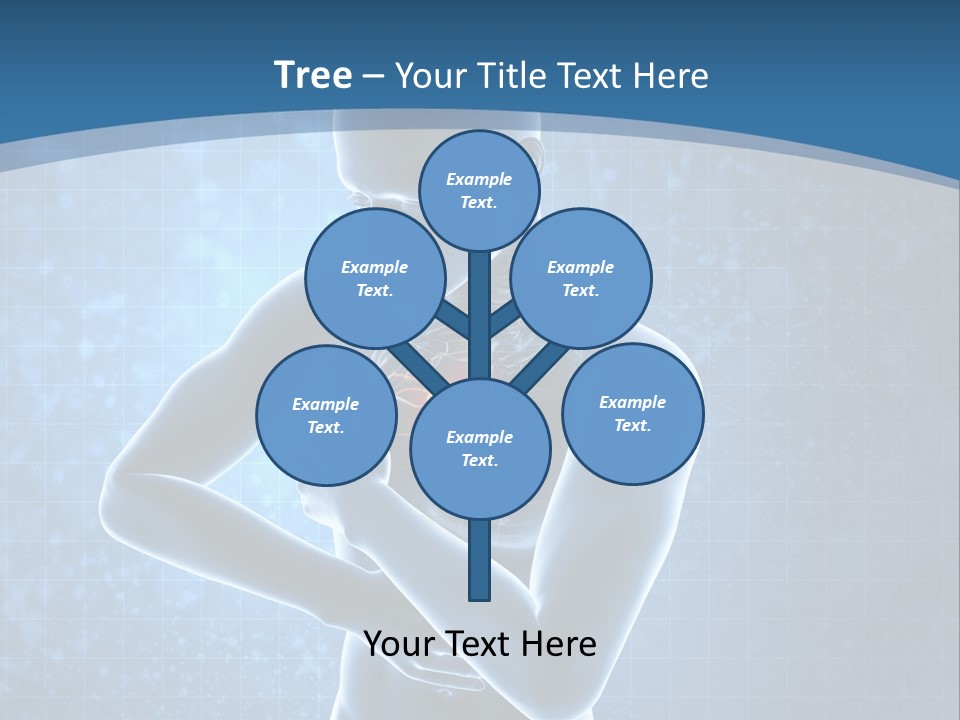 Tree – Your Title Text Here

Example Text.

Example Text.

Example Text.

Example Text.

Example Text.

Example Text.

Your Text Here